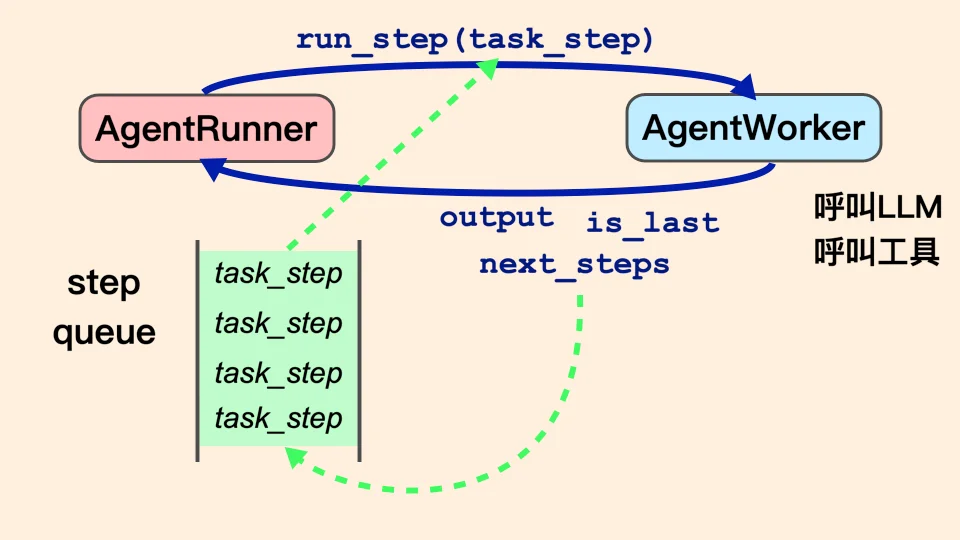 run_step(task_step)

AgentRunner

AgentWorker

output is_last

next_steps

呼叫LLM
呼叫工具

step queue

task_step
task_step
task_step
task_step